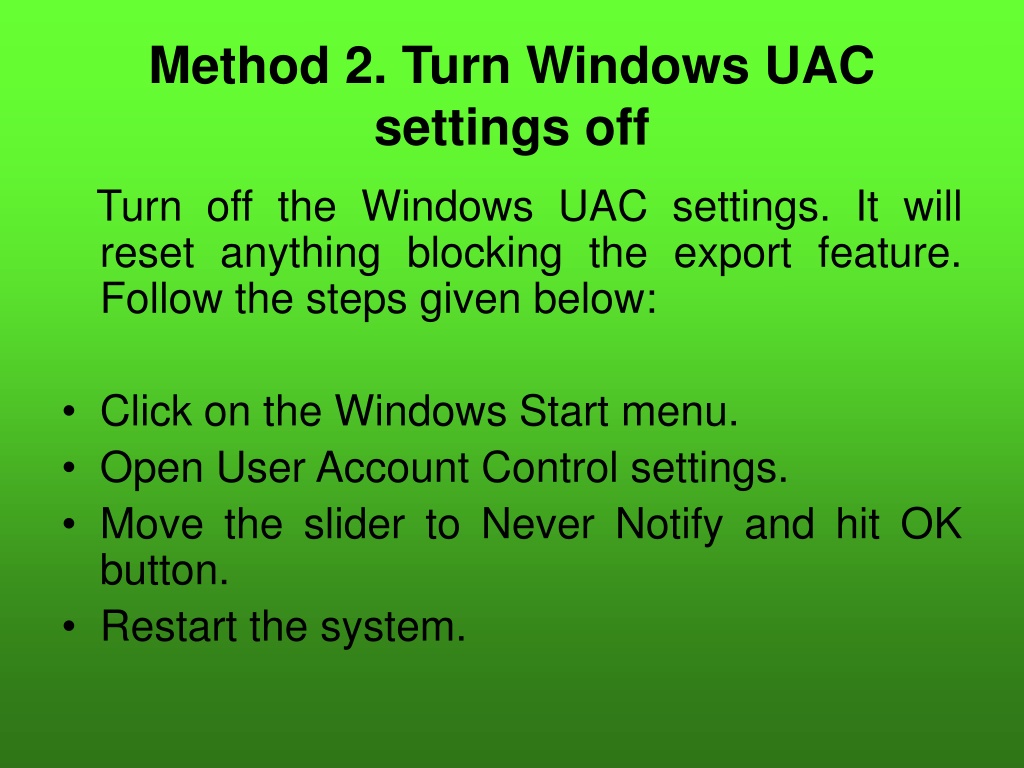 Method 2. Turn Windows UAC settings off

Turn off the Windows UAC settings. It will reset anything blocking the export feature. Follow the steps given below:

• Click on the Windows Start menu.
• Open User Account Control settings.
• Move the slider to Never Notify and hit OK button.
• Restart the system.